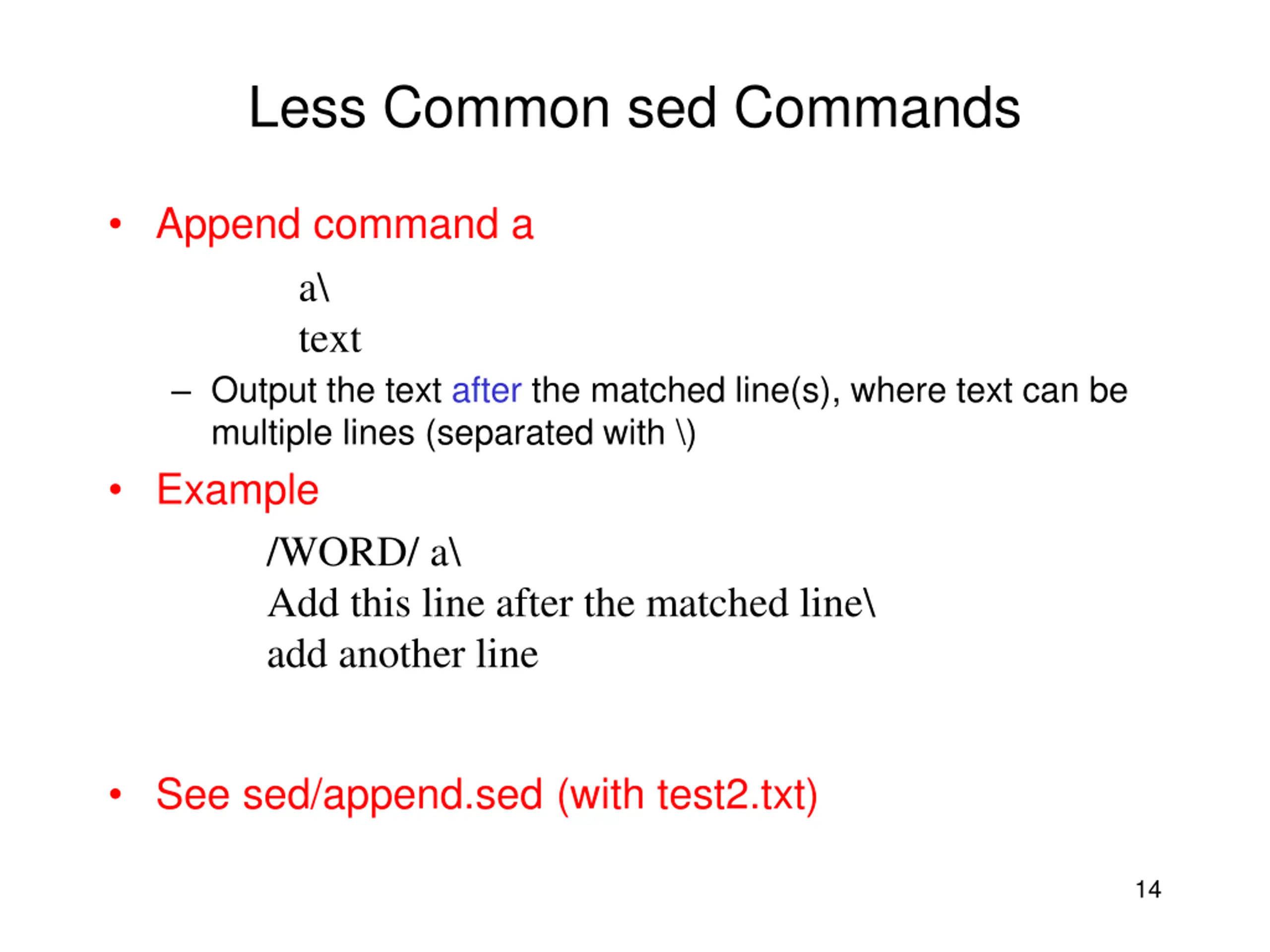 Less Common sed Commands

• Append command a

a\
text

– Output the text after the matched line(s), where text can be multiple lines (separated with \)

• Example

/WORD/ a\
Add this line after the matched line\
add another line

• See sed/append.sed (with test2.txt)

14